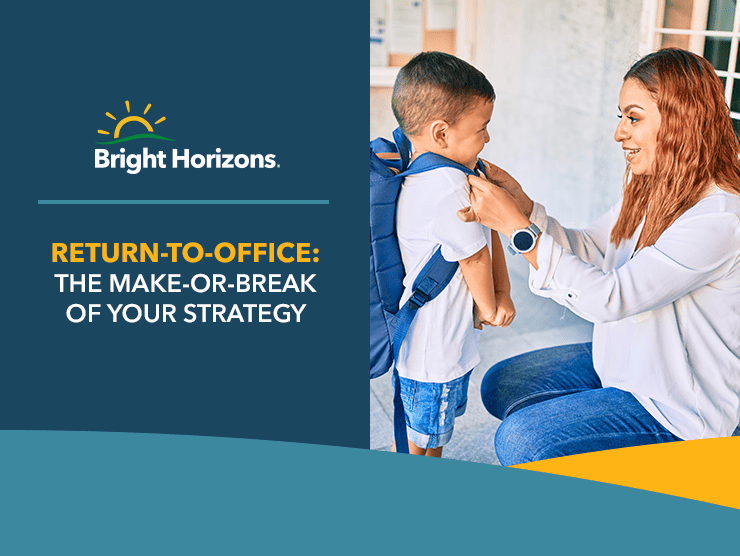 Bright Horizons.

RETURN-TO-OFFICE:
THE MAKE-OR-BREAK OF YOUR STRATEGY